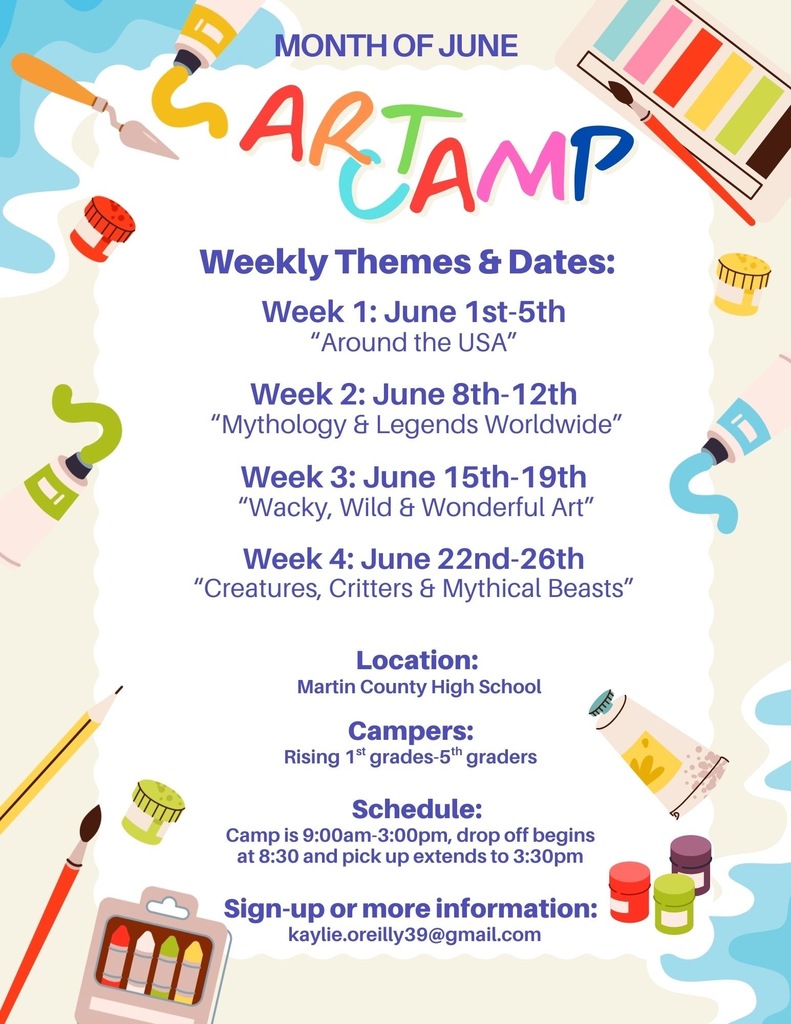 MONTH OF JUNE

ART CAMP

Weekly Themes & Dates:

Week 1: June 1st-5th
"Around the USA"

Week 2: June 8th-12th
"Mythology & Legends Worldwide"

Week 3: June 15th-19th
"Wacky, Wild & Wonderful Art"

Week 4: June 22nd-26th
"Creatures, Critters & Mythical Beasts"

Location:
Martin County High School

Campers:
Rising 1$^{st}$ grades-5$^{th}$ graders

Schedule:
Camp is 9:00am-3:00pm, drop off begins at 8:30 and pick up extends to 3:30pm

Sign-up or more information:
kaylie.oreilly39@gmail.com